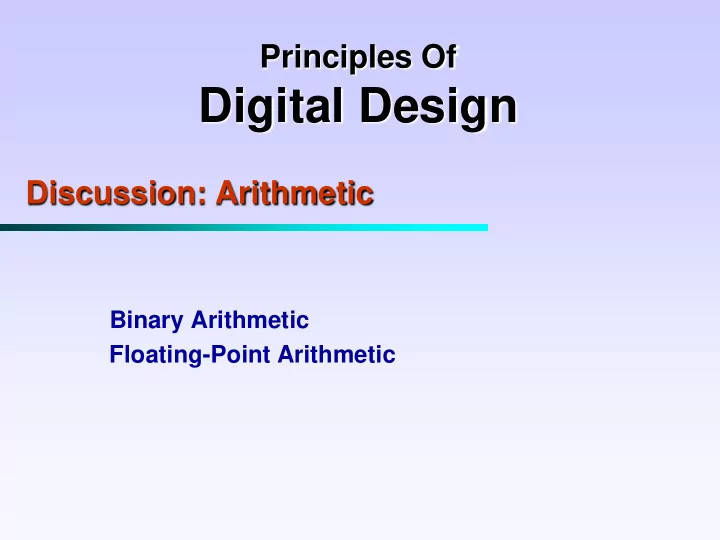 Principles Of
Digital Design

Discussion: Arithmetic

Binary Arithmetic
Floating-Point Arithmetic